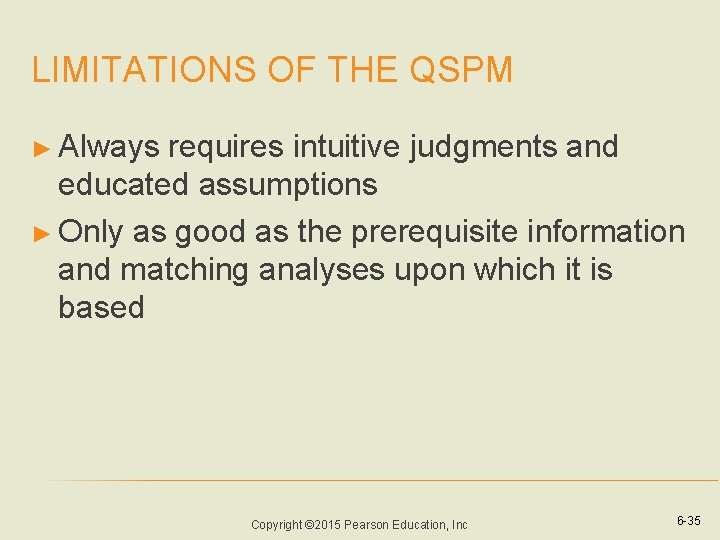 LIMITATIONS OF THE QSPM

► Always requires intuitive judgments and educated assumptions

► Only as good as the prerequisite information and matching analyses upon which it is based

Copyright ©2015 Pearson Education, Inc

6-35